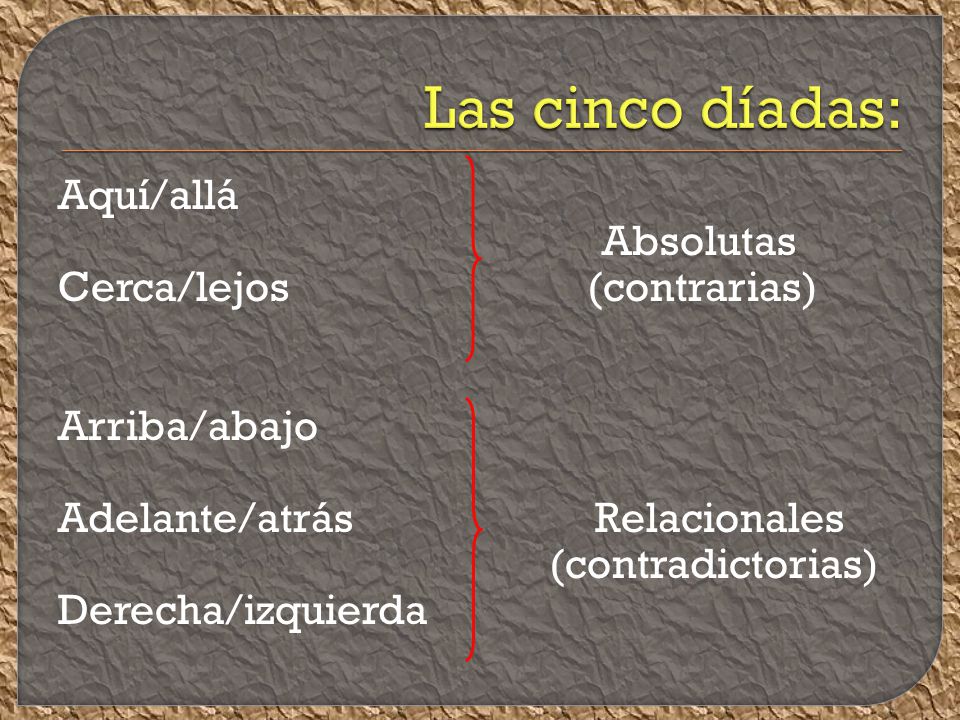 Las cinco díadas:

Aquí/allá

Cerca/lejos

Absolutas (contrarias)

Arriba/abajo

Adelante/atrás

Derecha/izquierda

Relacionales (contradictorias)